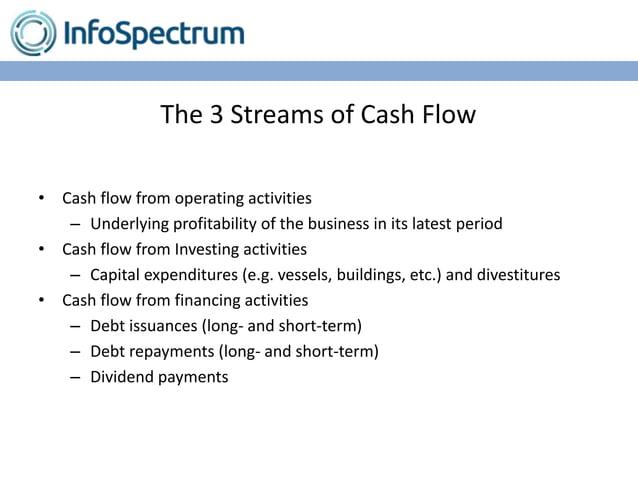 InfoSpectrum

The 3 Streams of Cash Flow

• Cash flow from operating activities
– Underlying profitability of the business in its latest period
• Cash flow from Investing activities
– Capital expenditures (e.g. vessels, buildings, etc.) and divestitures
• Cash flow from financing activities
– Debt issuances (long- and short-term)
– Debt repayments (long- and short-term)
– Dividend payments